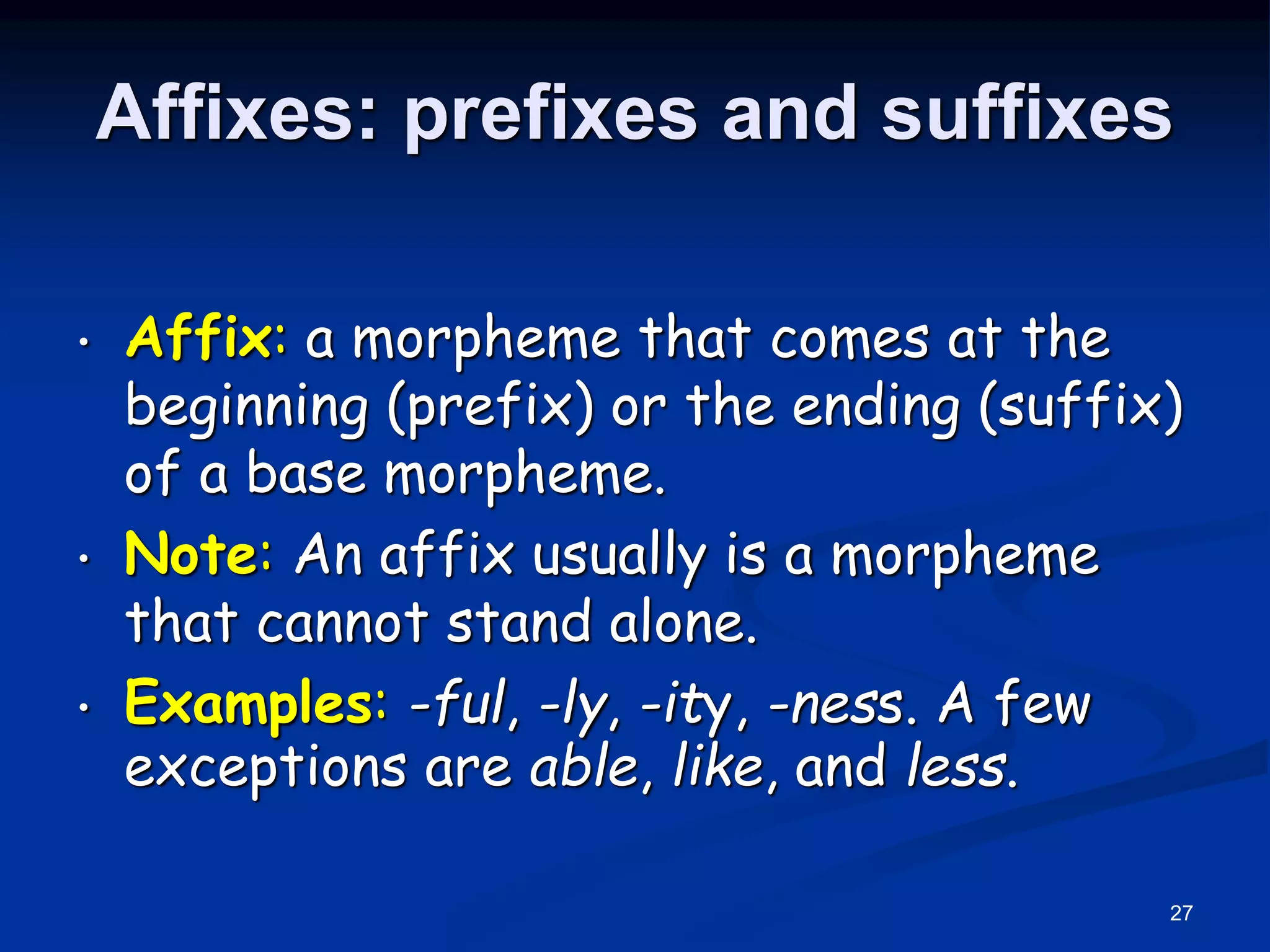 Affixes: prefixes and suffixes

• Affix: a morpheme that comes at the beginning (prefix) or the ending (suffix) of a base morpheme.

• Note: An affix usually is a morpheme that cannot stand alone.

• Examples: -ful, -ly, -ity, -ness. A few exceptions are able, like, and less.

27